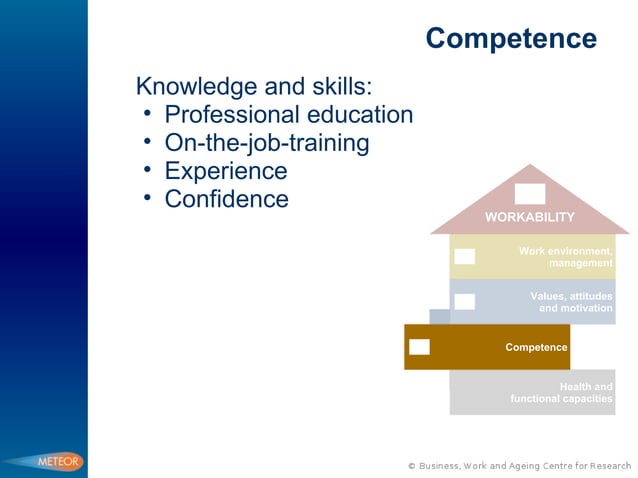 Competence

Knowledge and skills:
• Professional education
• On-the-job-training
• Experience
• Confidence

WORKABILITY

Work environment, management

Values, attitudes and motivation

Competence

Health and functional capacities

METEOR

© Business, Work and Ageing Centre for Research